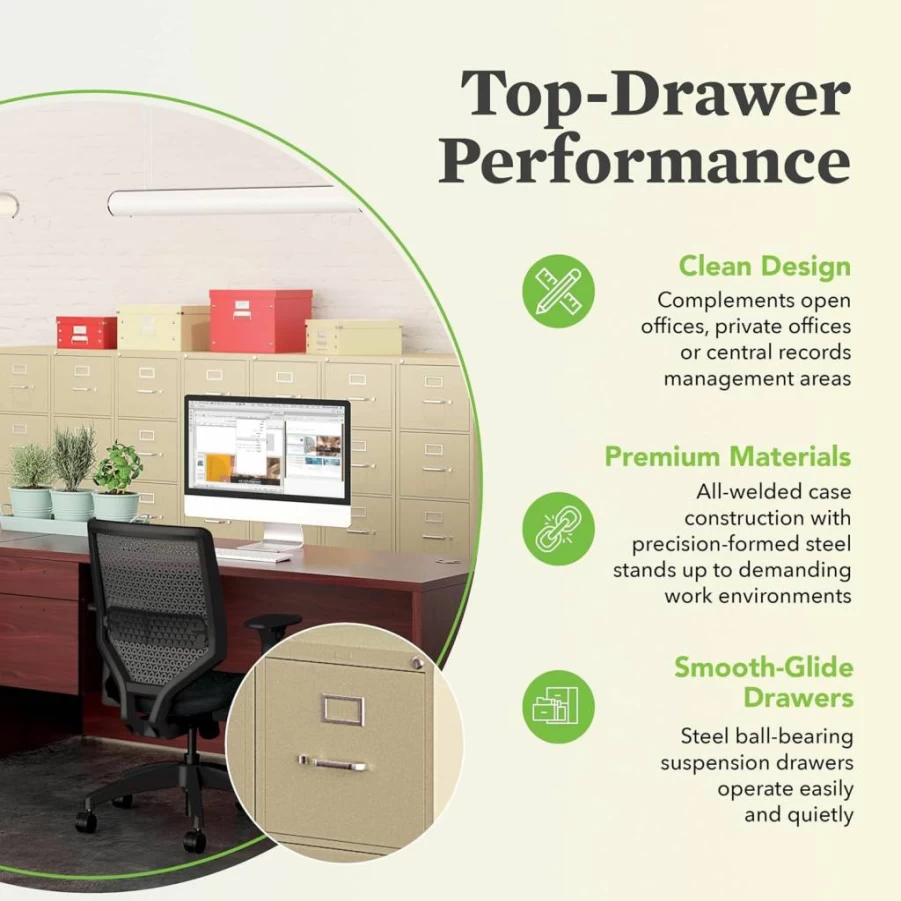 Top-Drawer Performance

Clean Design

Complements open offices, private offices or central records management areas

Premium Materials

All-welded case construction with precision-formed steel stands up to demanding work environments

Smooth-Glide Drawers

Steel ball-bearing suspension drawers operate easily and quietly